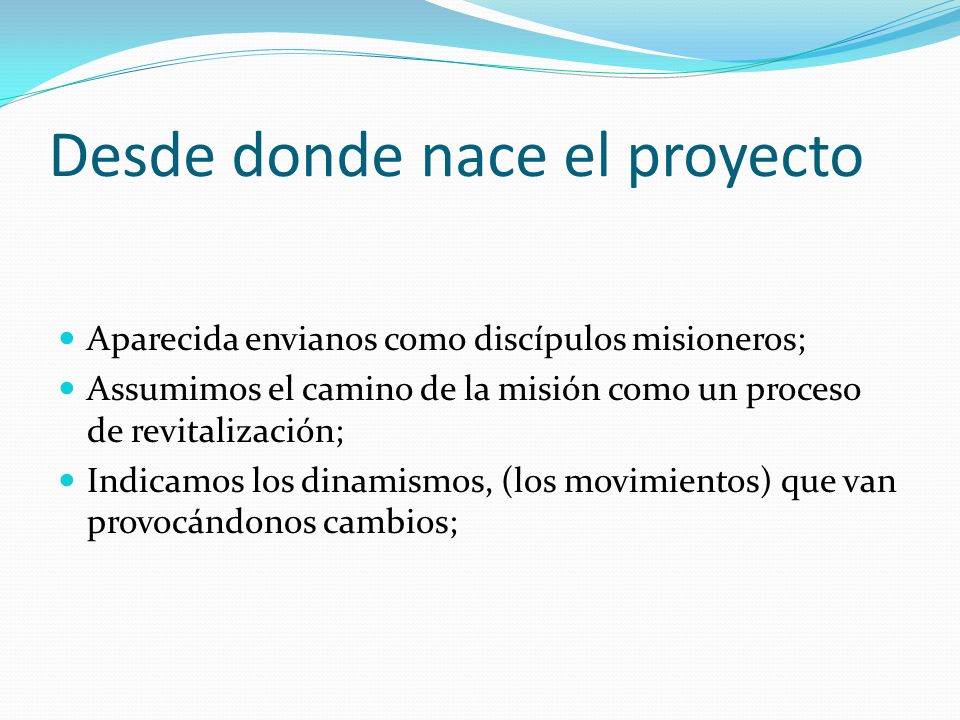 Desde donde nace el proyecto

- Aparecida envianos como discípulos misioneros;
- Assumimos el camino de la misión como un proceso de revitalización;
- Indicamos los dinamismos, (los movimientos) que van provocándonos cambios;